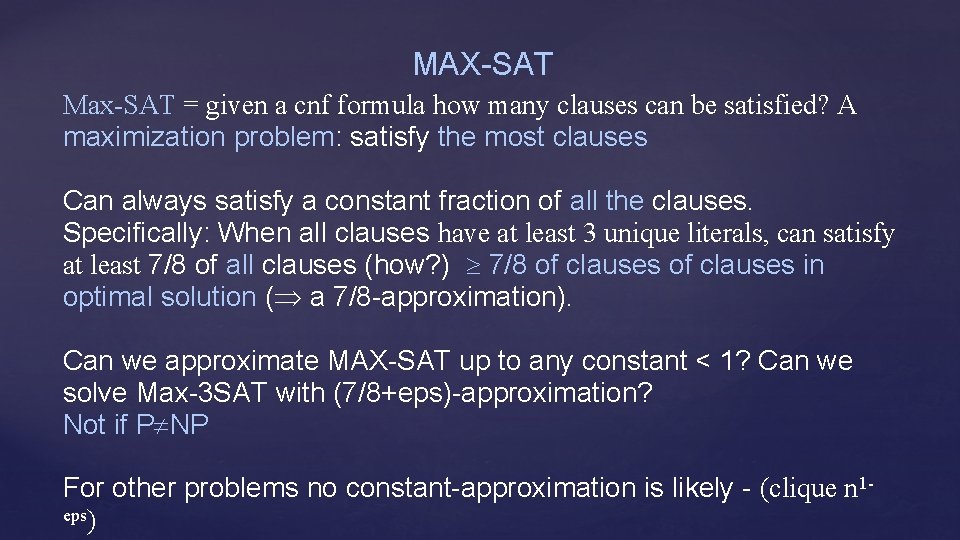 MAX-SAT

Max-SAT = given a cnf formula how many clauses can be satisfied? A maximization problem: satisfy the most clauses

Can always satisfy a constant fraction of all the clauses. Specifically: When all clauses have at least 3 unique literals, can satisfy at least 7/8 of all clauses (how?) $\geq$ 7/8 of clauses of clauses in optimal solution ($\Rightarrow$ a 7/8-approximation).

Can we approximate MAX-SAT up to any constant < 1? Can we solve Max-3SAT with (7/8+eps)-approximation?
Not if P$\neq$NP

For other problems no constant-approximation is likely - (clique $n^{1-eps}$)